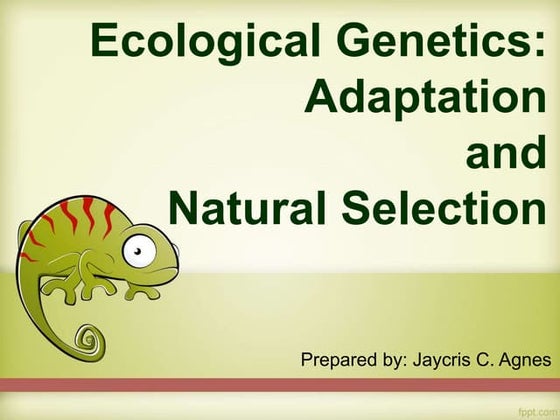 Ecological Genetics: Adaptation and Natural Selection

Prepared by: Jaycris C. Agnes

fppt.com